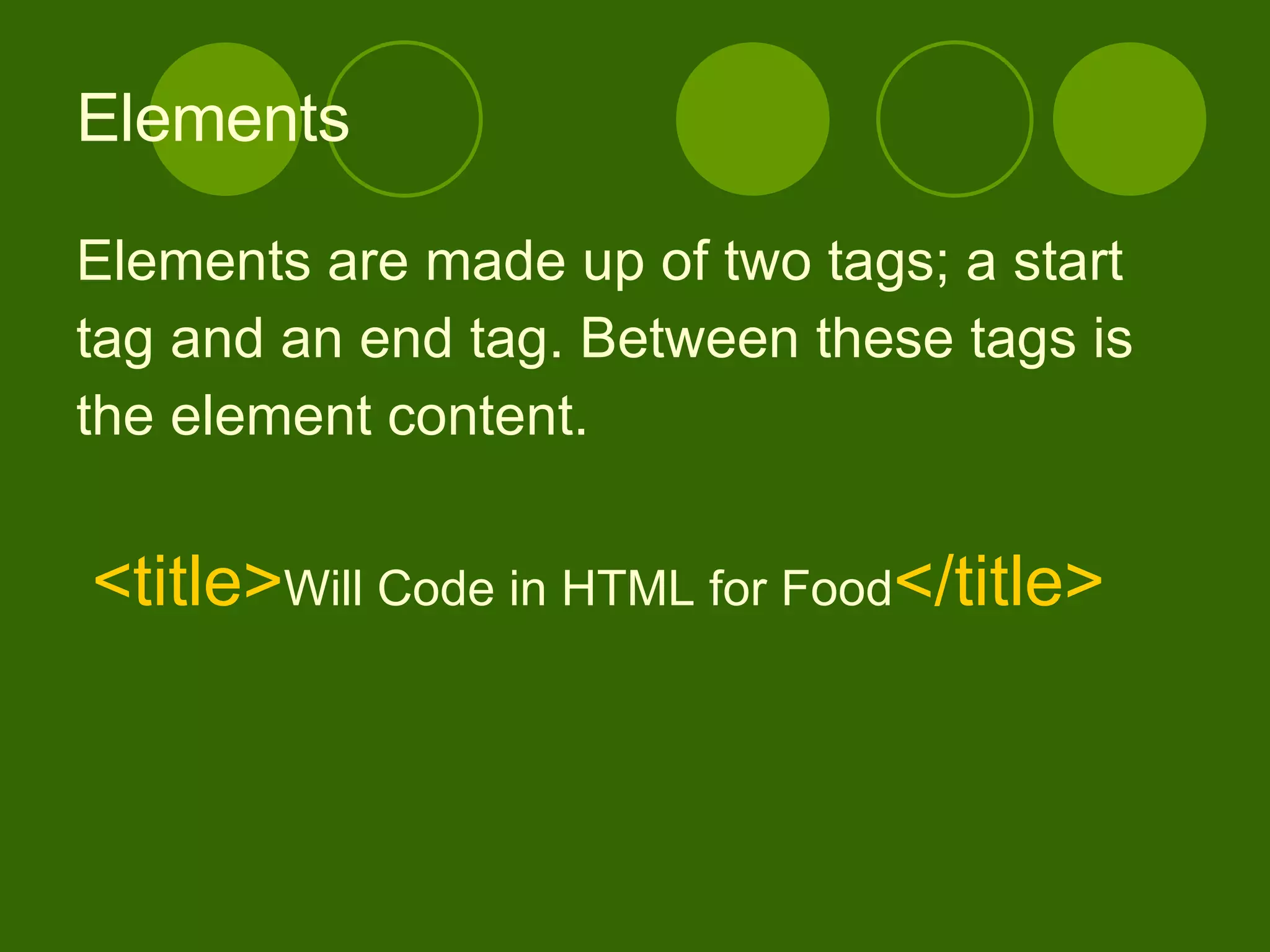 Elements

Elements are made up of two tags; a start tag and an end tag. Between these tags is the element content.

<title>Will Code in HTML for Food</title>